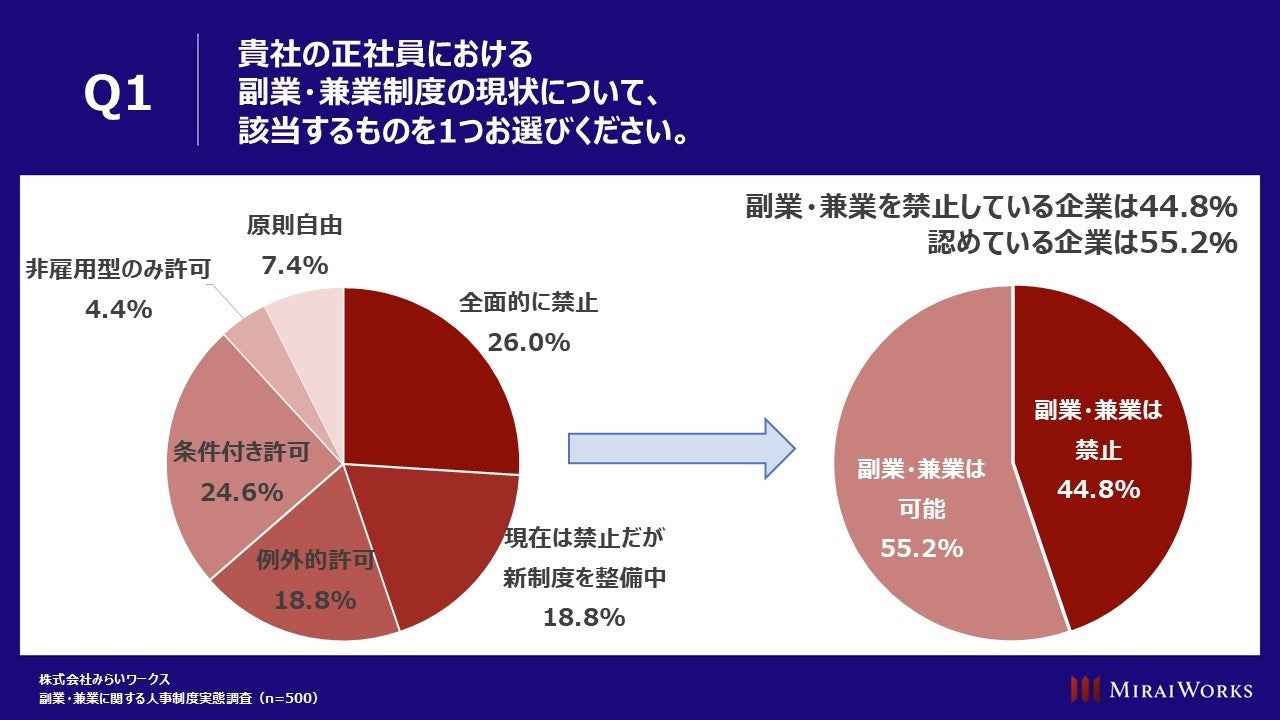 Q1

貴社の正社員における
副業・兼業制度の現状について、
該当するものを1つお選びください。

原則自由
7.4%

非雇用型のみ許可
4.4%

全面的に禁止
26.0%

条件付き許可
24.6%

例外的許可
18.8%

現在は禁止だが
新制度を整備中
18.8%

副業・兼業を禁止している企業は44.8%
認めている企業は55.2%

副業・兼業は
禁止
44.8%

副業・兼業は
可能
55.2%

株式会社みらいワークス
副業・兼業に関する人事制度実態調査（n=500）

MIRAIWORKS